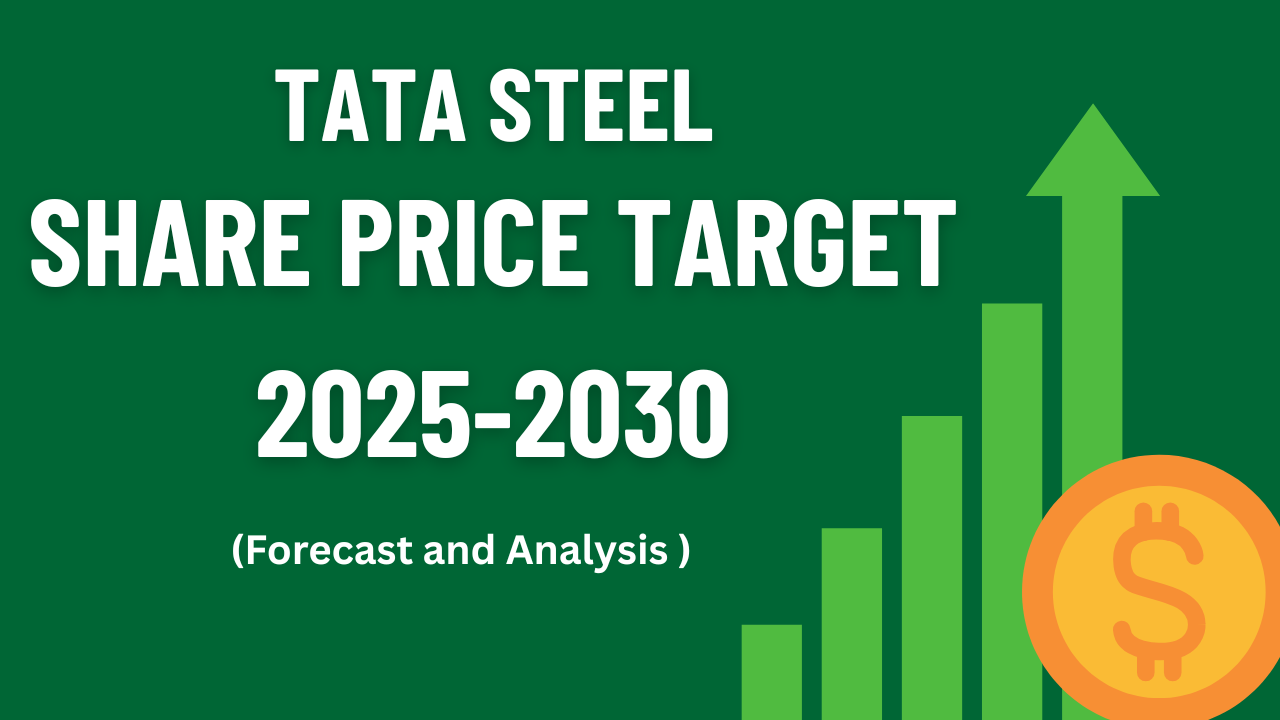 TATA STEEL
SHARE PRICE TARGET
2025-2030

(Forecast and Analysis )

$